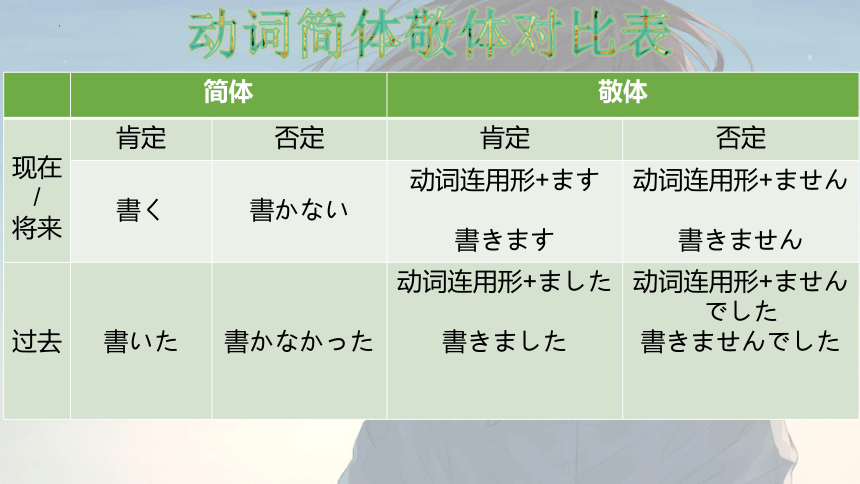 动词简体敬体对比表

| | 简体 | | 敬体 | |
|---|---|---|---|---|
| | 肯定 | 否定 | 肯定 | 否定 |
| 现在/将来 | 書く | 書かない | 动词连用形+ます 書きます | 动词连用形+ません 書きません |
| 过去 | 書いた | 書かなかった | 动词连用形+ました 書きました | 动词连用形+ませんでした 書きませんでした |